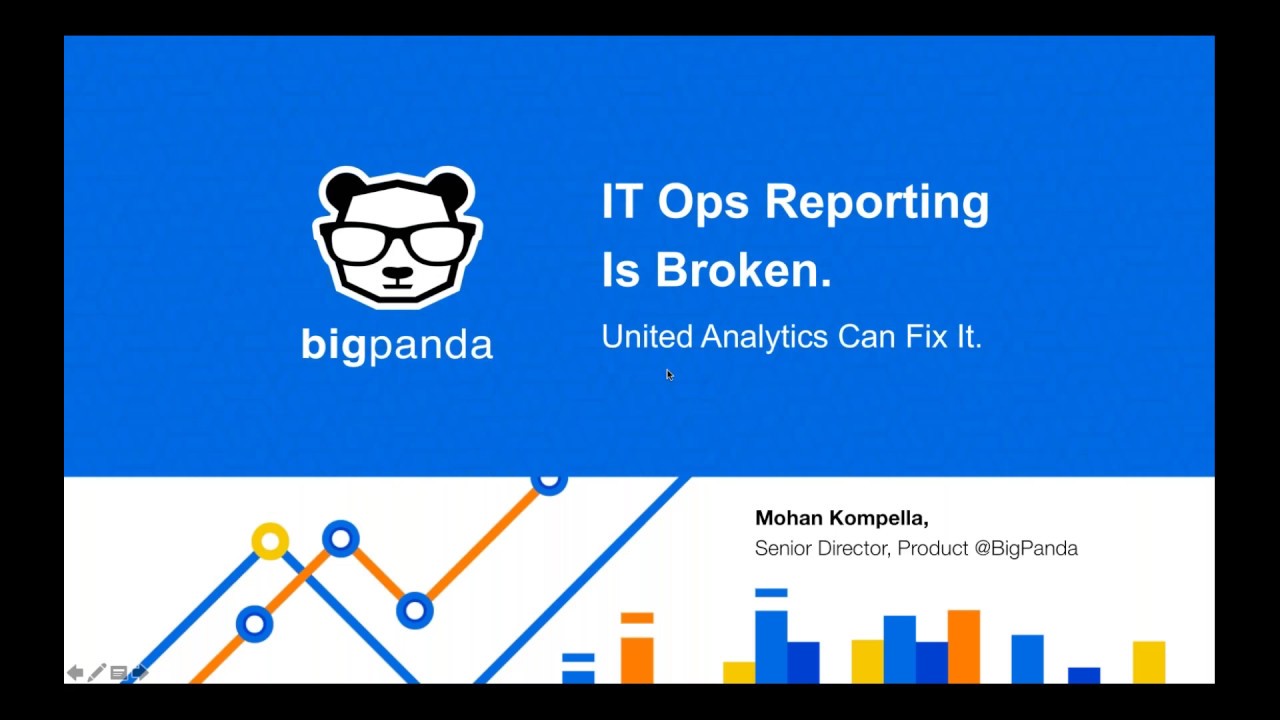 bigpanda

IT Ops Reporting Is Broken.

United Analytics Can Fix It.

Mohan Kompella,
Senior Director, Product @BigPanda